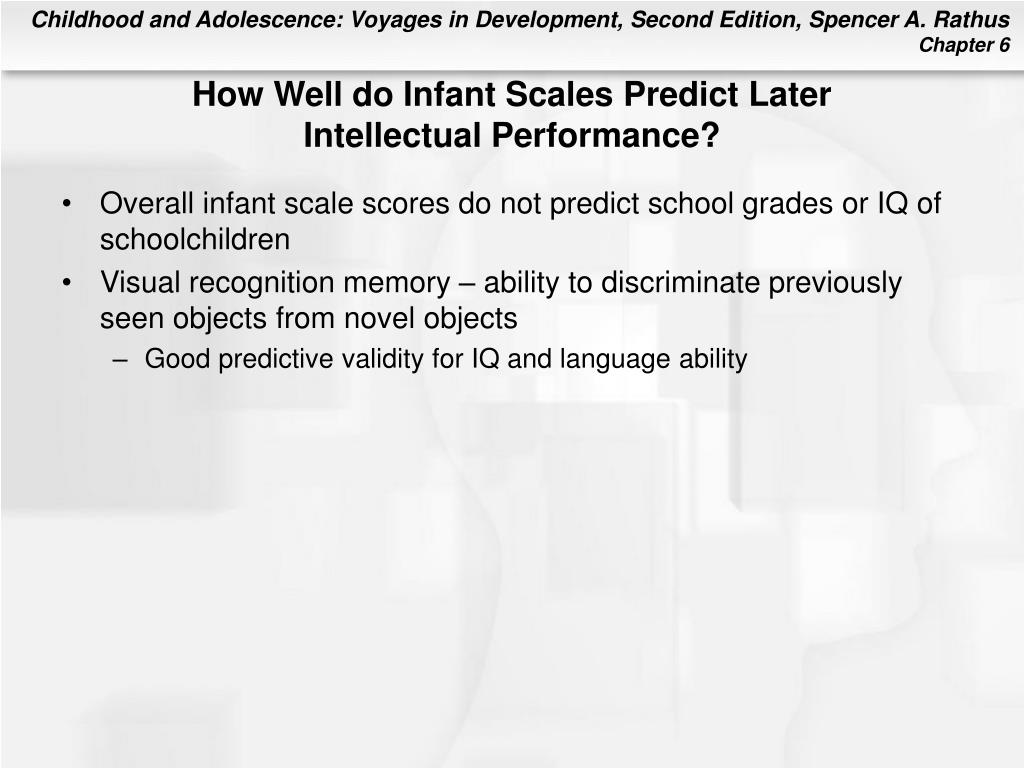 Childhood and Adolescence: Voyages in Development, Second Edition, Spencer A. Rathus
Chapter 6

How Well do Infant Scales Predict Later Intellectual Performance?

• Overall infant scale scores do not predict school grades or IQ of schoolchildren
• Visual recognition memory – ability to discriminate previously seen objects from novel objects
– Good predictive validity for IQ and language ability